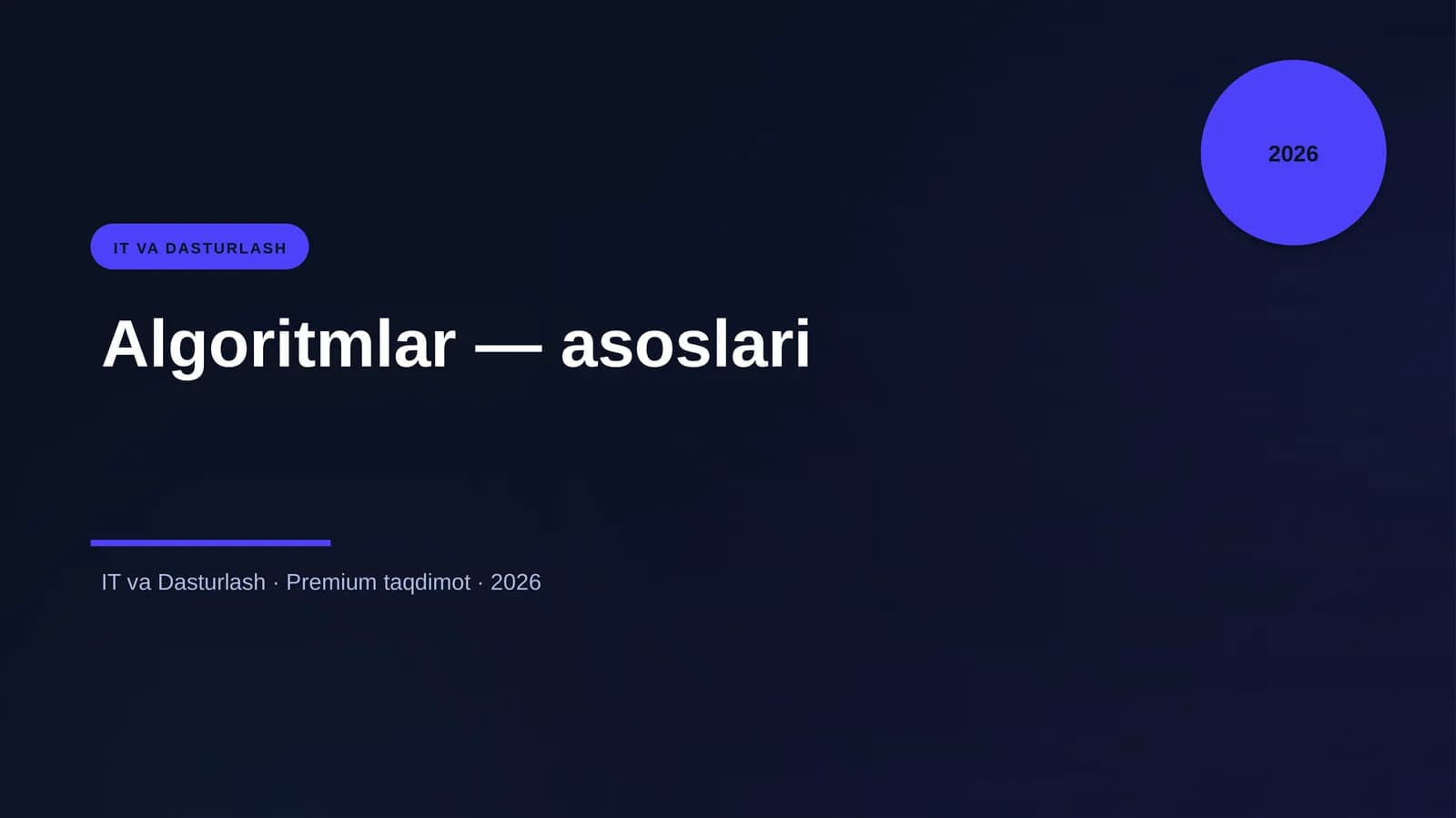 2026

IT VA DASTURLASH

Algoritmlar — asoslari

IT va Dasturlash · Premium taqdimot · 2026